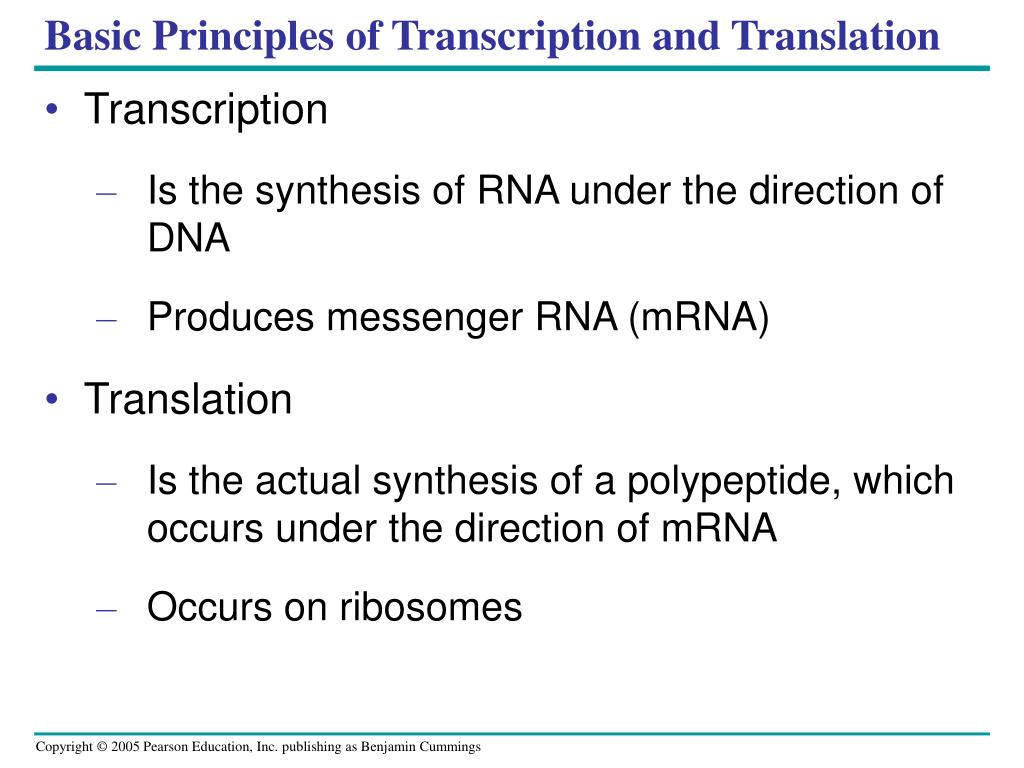 Basic Principles of Transcription and Translation

• Transcription

– Is the synthesis of RNA under the direction of DNA

– Produces messenger RNA (mRNA)

• Translation

– Is the actual synthesis of a polypeptide, which occurs under the direction of mRNA

– Occurs on ribosomes

Copyright © 2005 Pearson Education, Inc. publishing as Benjamin Cummings